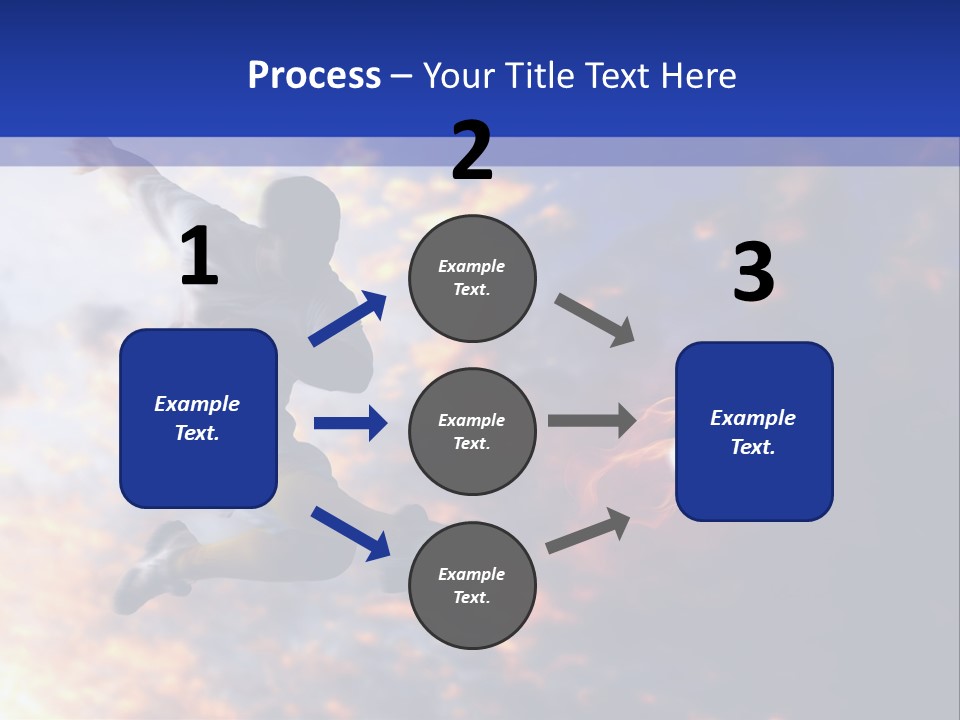 Process – Your Title Text Here

1

Example Text.

2

Example Text.

Example Text.

Example Text.

3

Example Text.